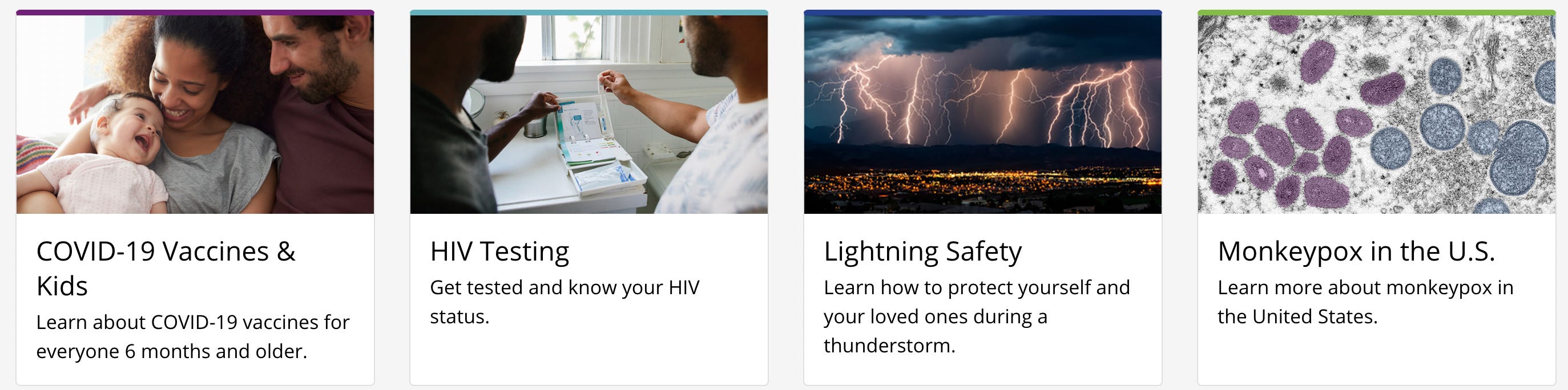 COVID-19 Vaccines & Kids

Learn about COVID-19 vaccines for everyone 6 months and older.

HIV Testing

Get tested and know your HIV status.

Lightning Safety

Learn how to protect yourself and your loved ones during a thunderstorm.

Monkeypox in the U.S.

Learn more about monkeypox in the United States.